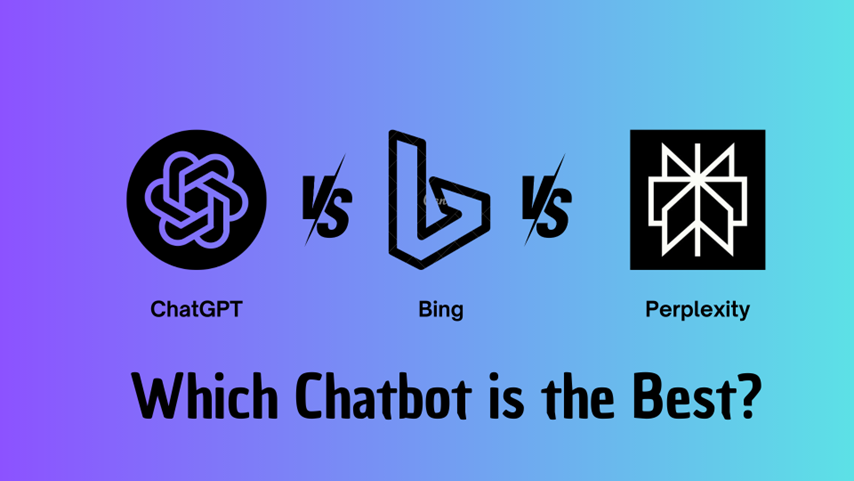 VS VS

ChatGPT Bing Perplexity

Which Chatbot is the Best?